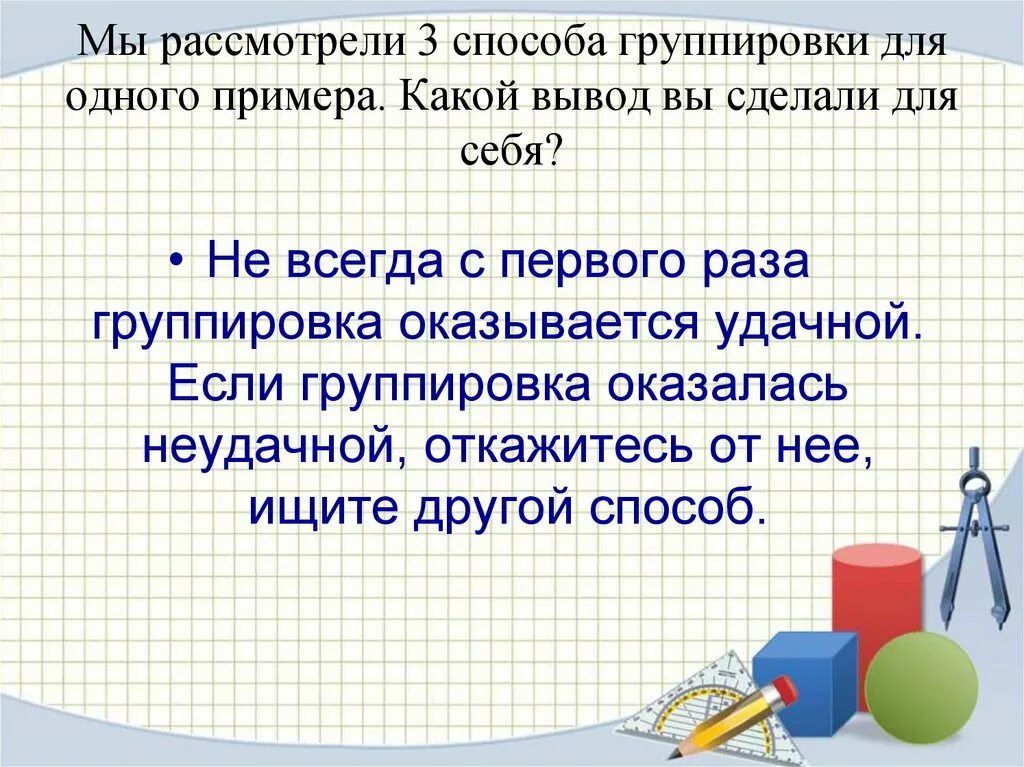 Мы рассмотрели 3 способа группировки для одного примера. Какой вывод вы сделали для себя?

• Не всегда с первого раза группировка оказывается удачной. Если группировка оказалась неудачной, откажитесь от нее, ищите другой способ.